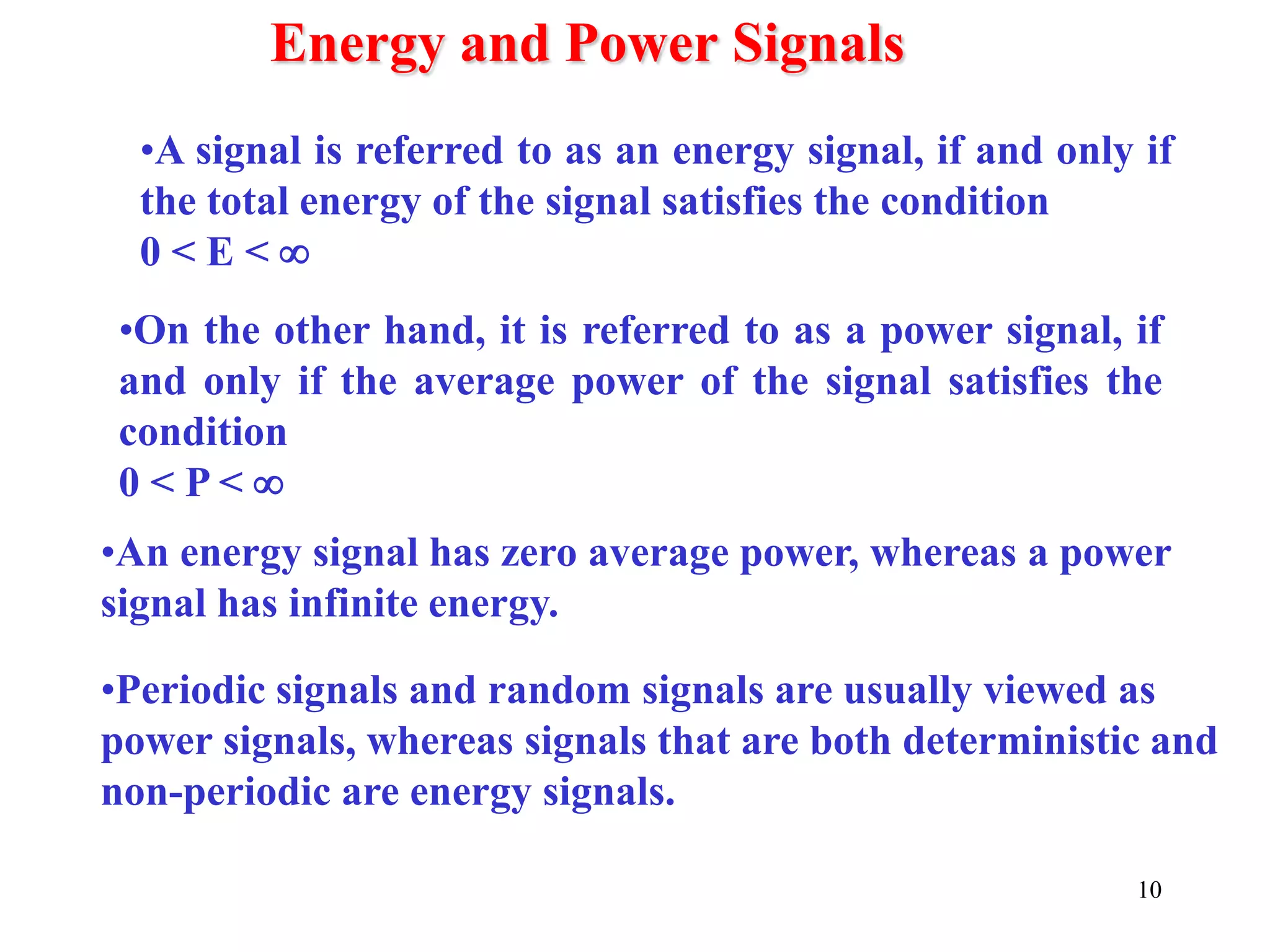 Energy and Power Signals

•A signal is referred to as an energy signal, if and only if the total energy of the signal satisfies the condition
$0 < E < \infty$

•On the other hand, it is referred to as a power signal, if and only if the average power of the signal satisfies the condition
$0 < P < \infty$

•An energy signal has zero average power, whereas a power signal has infinite energy.

•Periodic signals and random signals are usually viewed as power signals, whereas signals that are both deterministic and non-periodic are energy signals.

10